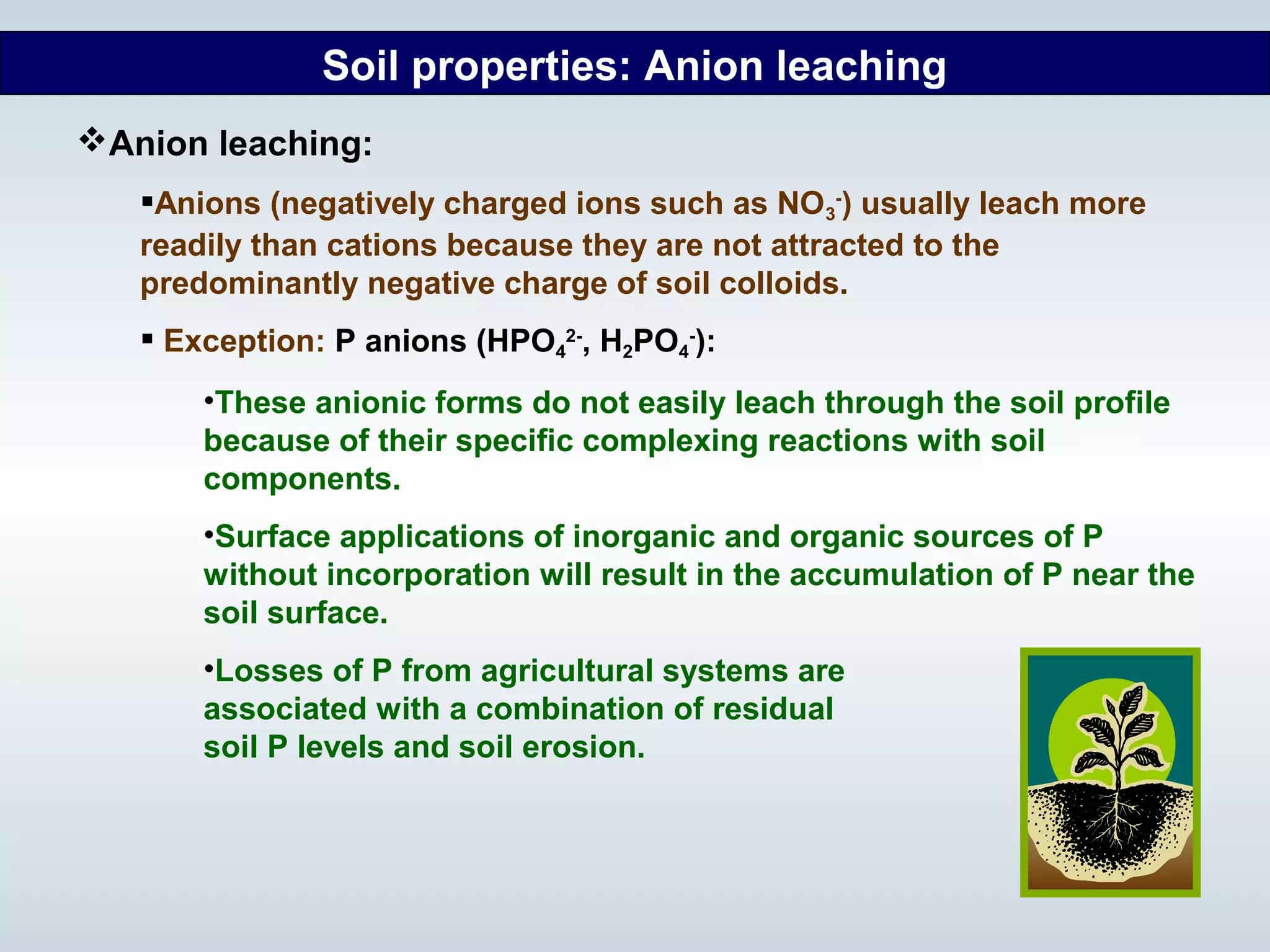 Soil properties: Anion leaching

❖Anion leaching:

▪Anions (negatively charged ions such as $NO_3^-$) usually leach more readily than cations because they are not attracted to the predominantly negative charge of soil colloids.

▪ Exception: P anions ($HPO_4^{2-}$, $H_2PO_4^-$):

•These anionic forms do not easily leach through the soil profile because of their specific complexing reactions with soil components.

•Surface applications of inorganic and organic sources of P without incorporation will result in the accumulation of P near the soil surface.

•Losses of P from agricultural systems are associated with a combination of residual soil P levels and soil erosion.